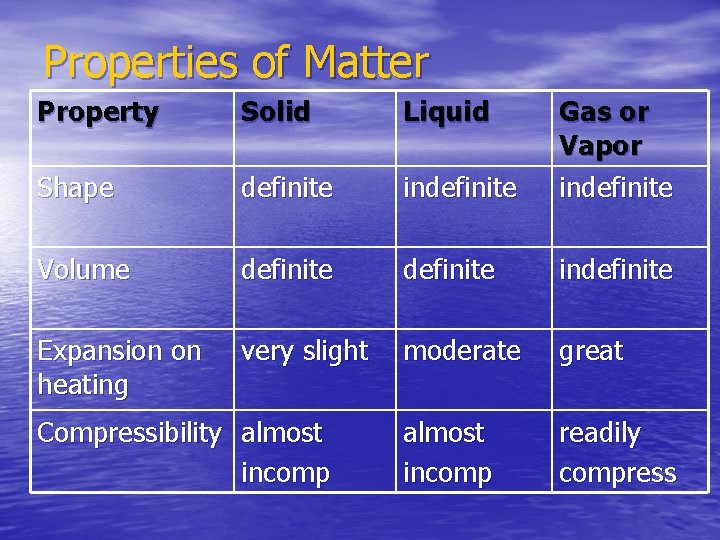 Properties of Matter

| Property | Solid | Liquid | Gas or Vapor |
|---|---|---|---|
| Shape | definite | indefinite | indefinite |
| Volume | definite | definite | indefinite |
| Expansion on heating | very slight | moderate | great |
| Compressibility | almost incomp | almost incomp | readily compress |